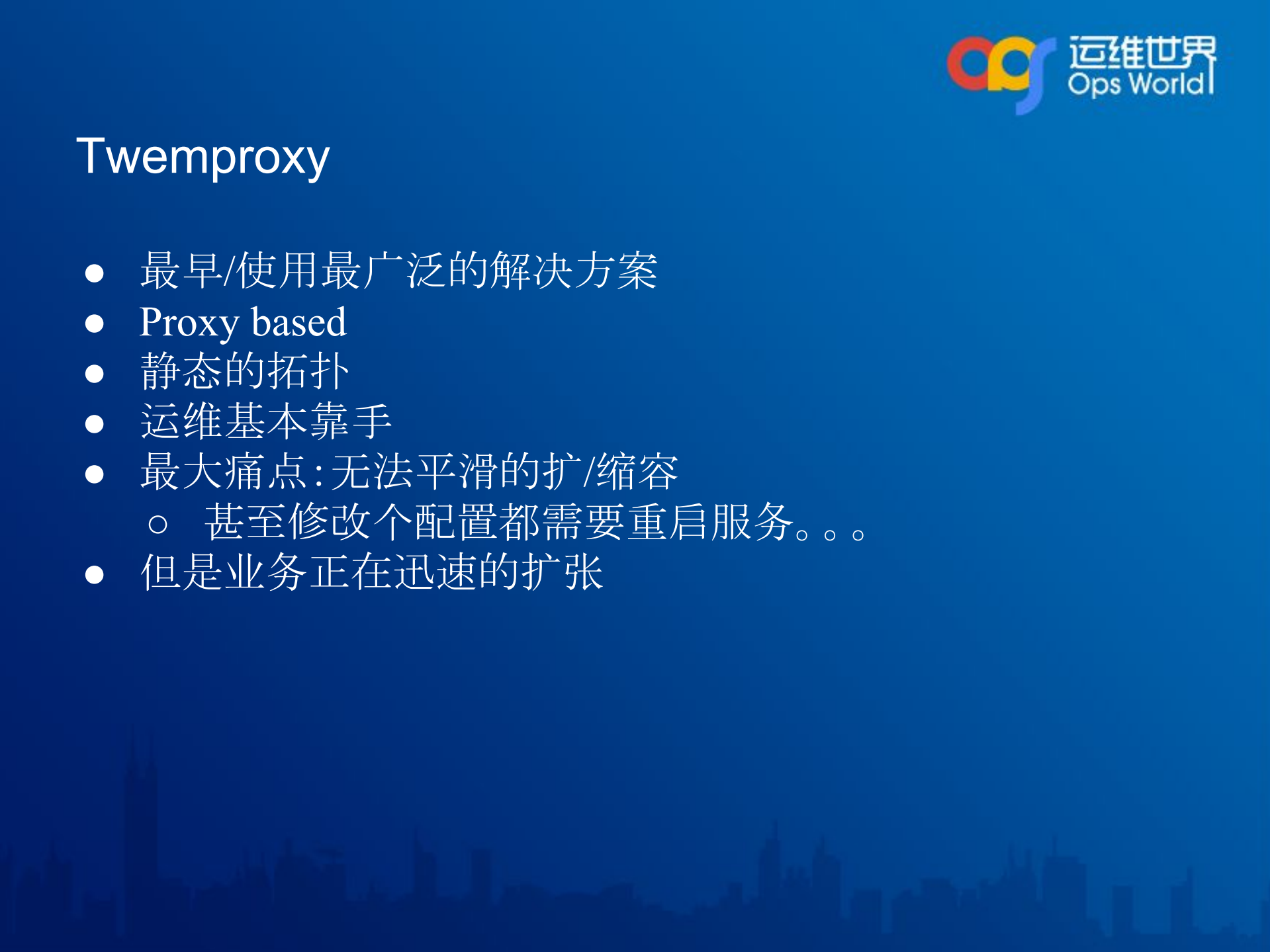 运维世界
Ops World

Twemproxy

● 最早/使用最广泛的解决方案
● Proxy based
● 静态的拓扑
● 运维基本靠手
● 最大痛点:无法平滑的扩/缩容
  ○ 甚至修改个配置都需要重启服务。。。
● 但是业务正在迅速的扩张